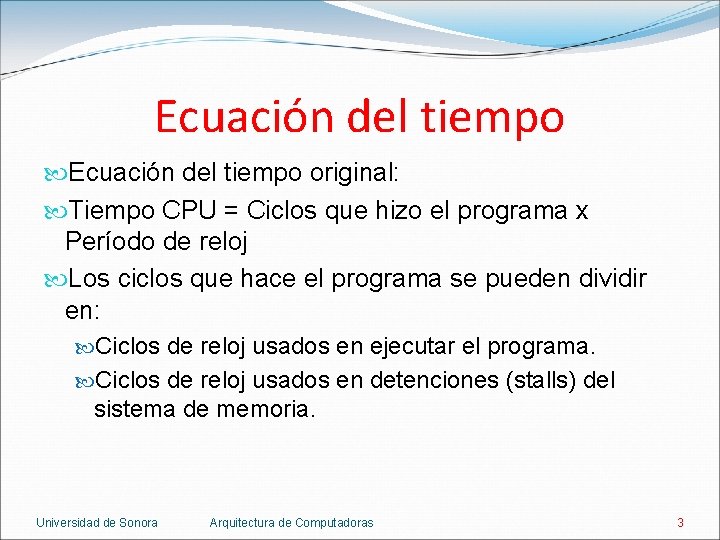 Ecuación del tiempo

Ecuación del tiempo original:

Tiempo CPU = Ciclos que hizo el programa x Período de reloj

Los ciclos que hace el programa se pueden dividir en:

Ciclos de reloj usados en ejecutar el programa.

Ciclos de reloj usados en detenciones (stalls) del sistema de memoria.

Universidad de Sonora Arquitectura de Computadoras 3